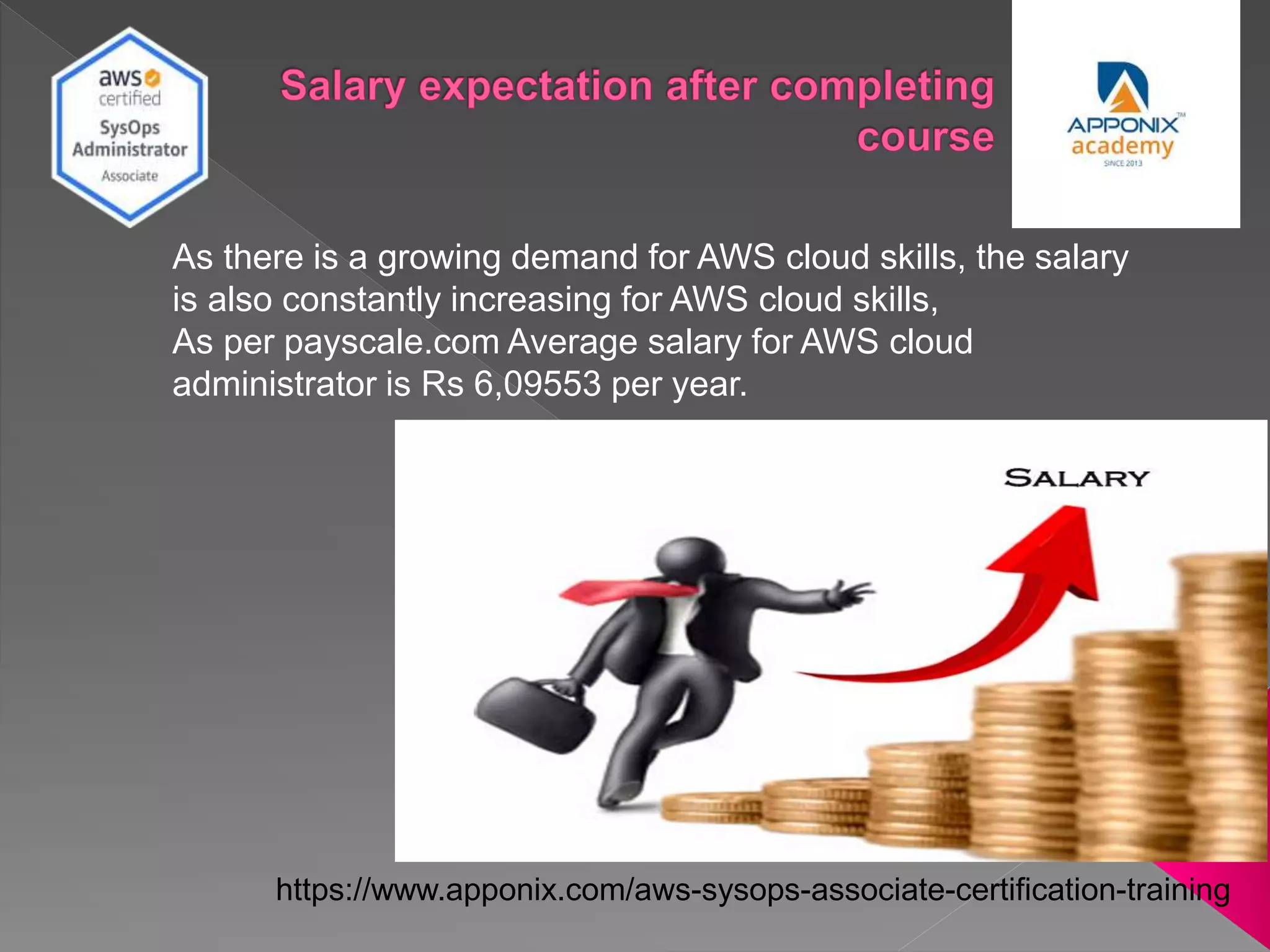 aws certified
SysOps Administrator
Associate

Salary expectation after completing course

APPONIX™ academy
SINCE 2013

As there is a growing demand for AWS cloud skills, the salary is also constantly increasing for AWS cloud skills,
As per payscale.com Average salary for AWS cloud administrator is Rs 6,09553 per year.

SALARY

https://www.apponix.com/aws-sysops-associate-certification-training